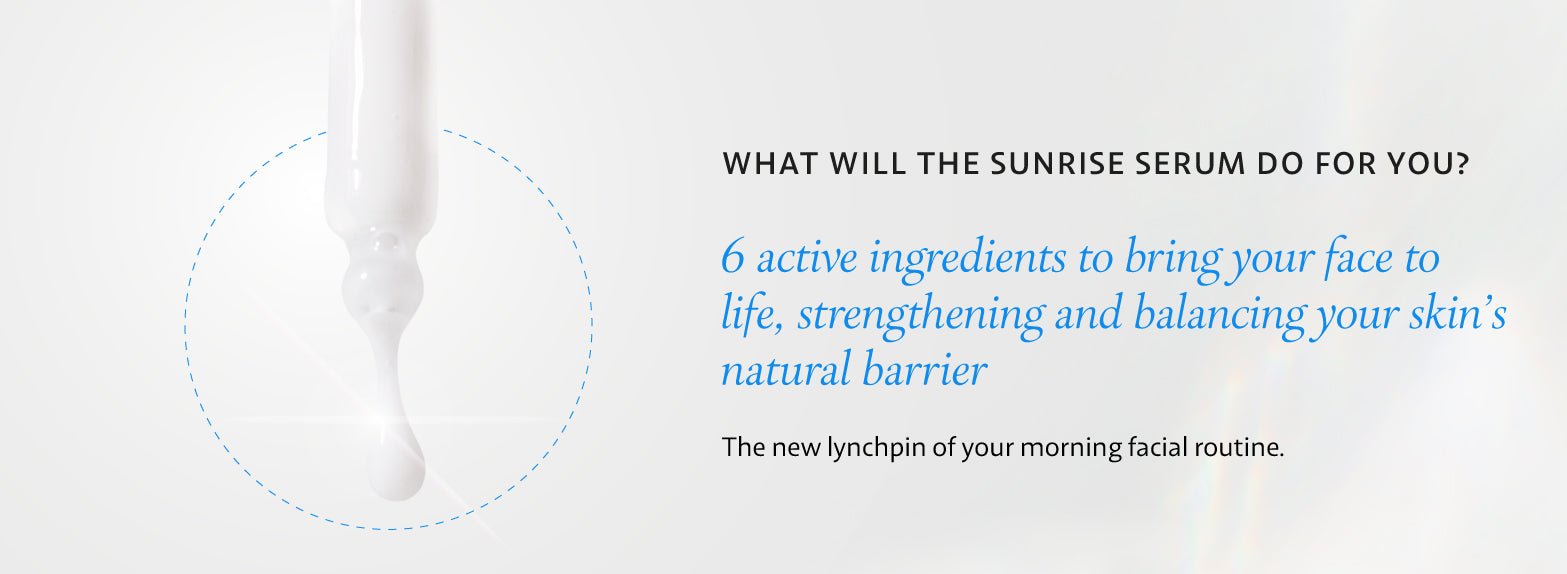 WHAT WILL THE SUNRISE SERUM DO FOR YOU?

6 active ingredients to bring your face to life, strengthening and balancing your skin's natural barrier

The new lynchpin of your morning facial routine.